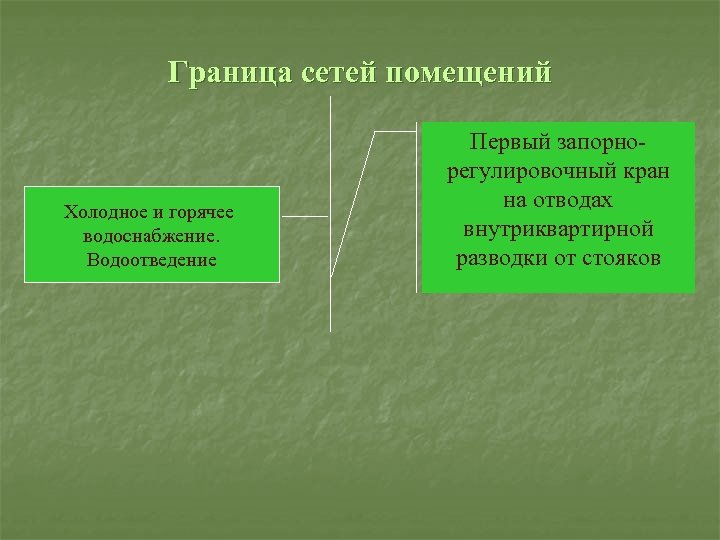 Граница сетей помещений

Холодное и горячее водоснабжение. Водоотведение

Первый запорно-регулировочный кран на отводах внутриквартирной разводки от стояков